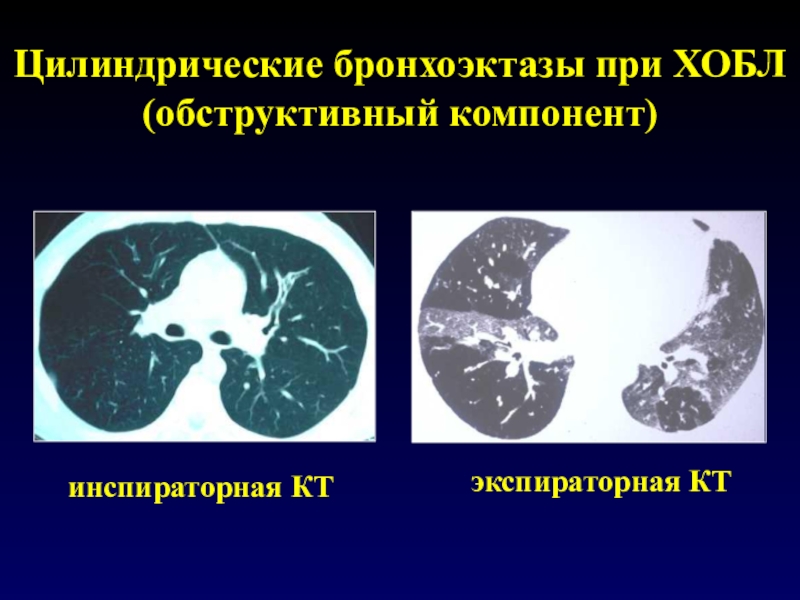 Цилиндрические бронхоэктазы при ХОБЛ (обструктивный компонент)

инспираторная КТ

экспираторная КТ